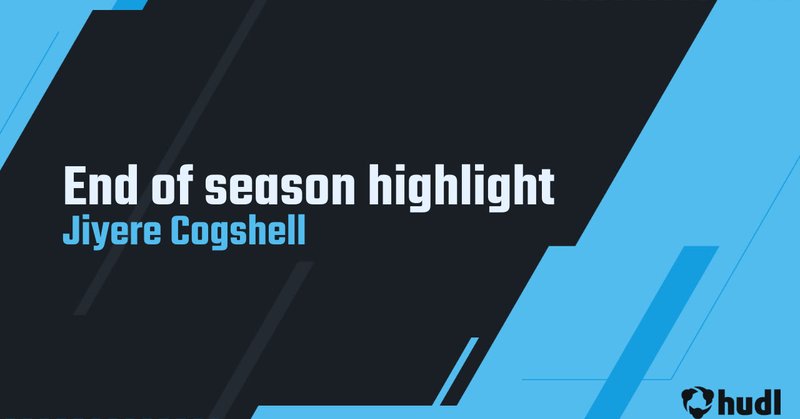 End of season highlight
Jiyere Cogshell

hudl